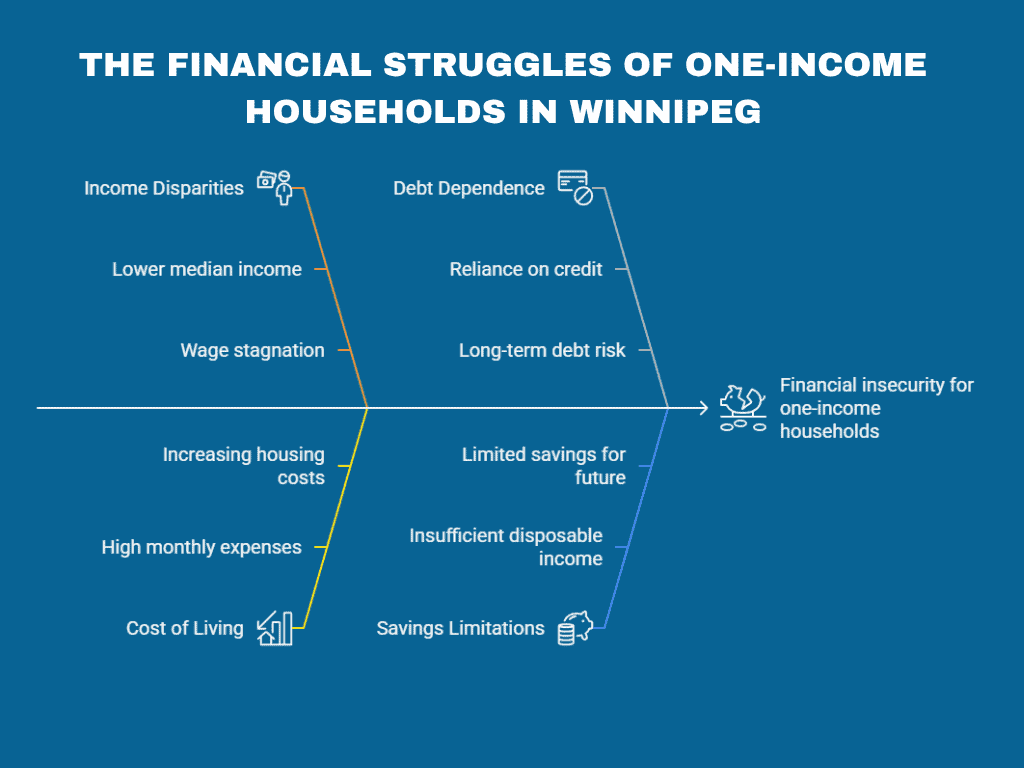 THE FINANCIAL STRUGGLES OF ONE-INCOME HOUSEHOLDS IN WINNIPEG

Income Disparities

Lower median income

Wage stagnation

Debt Dependence

Reliance on credit

Long-term debt risk

Financial insecurity for one-income households

Increasing housing costs

High monthly expenses

Cost of Living

Limited savings for future

Insufficient disposable income

Savings Limitations